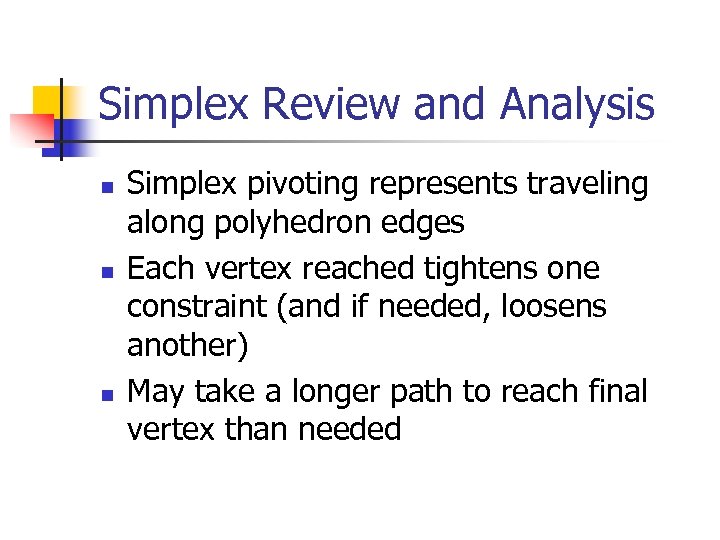 Simplex Review and Analysis

- Simplex pivoting represents traveling along polyhedron edges
- Each vertex reached tightens one constraint (and if needed, loosens another)
- May take a longer path to reach final vertex than needed